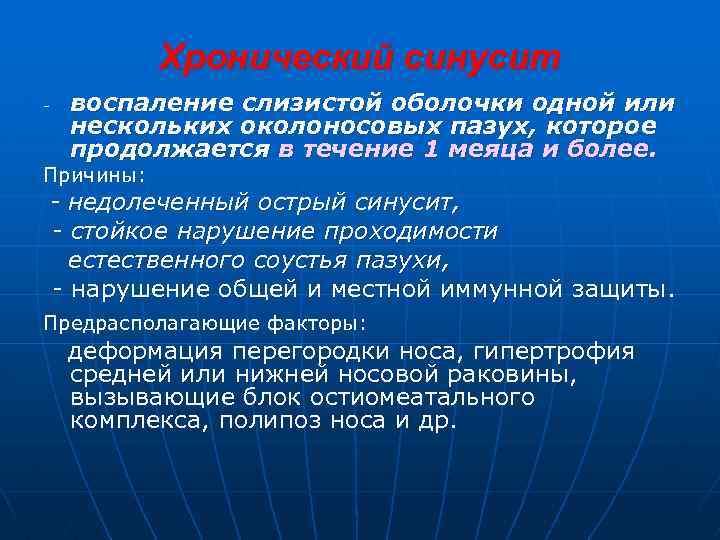 Хронический синусит

- воспаление слизистой оболочки одной или нескольких околоносовых пазух, которое продолжается в течение 1 меяца и более.

Причины:

- недолеченный острый синусит,

- стойкое нарушение проходимости естественного соустья пазухи,

- нарушение общей и местной иммунной защиты.

Предрасполагающие факторы:

деформация перегородки носа, гипертрофия средней или нижней носовой раковины, вызывающие блок остиомеатального комплекса, полипоз носа и др.